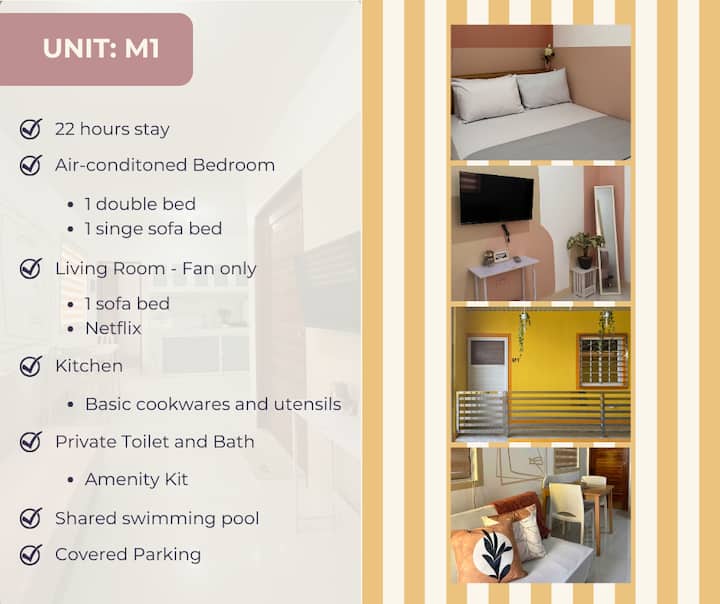 UNIT: M1

22 hours stay

Air-conditoned Bedroom

- 1 double bed
- 1 singe sofa bed

Living Room - Fan only

- 1 sofa bed
- Netflix

Kitchen

- Basic cookwares and utensils

Private Toilet and Bath

- Amenity Kit

Shared swimming pool

Covered Parking

M1